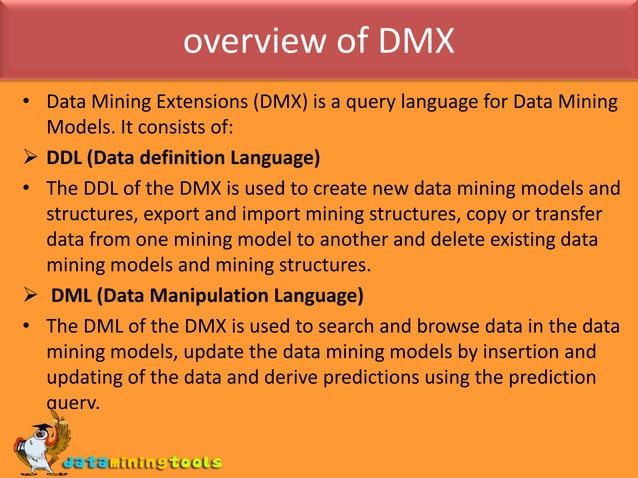 overview of DMX

• Data Mining Extensions (DMX) is a query language for Data Mining Models. It consists of:

➢ DDL (Data definition Language)

• The DDL of the DMX is used to create new data mining models and structures, export and import mining structures, copy or transfer data from one mining model to another and delete existing data mining models and mining structures.

➢ DML (Data Manipulation Language)

• The DML of the DMX is used to search and browse data in the data mining models, update the data mining models by insertion and updating of the data and derive predictions using the prediction query.

dataminingtools